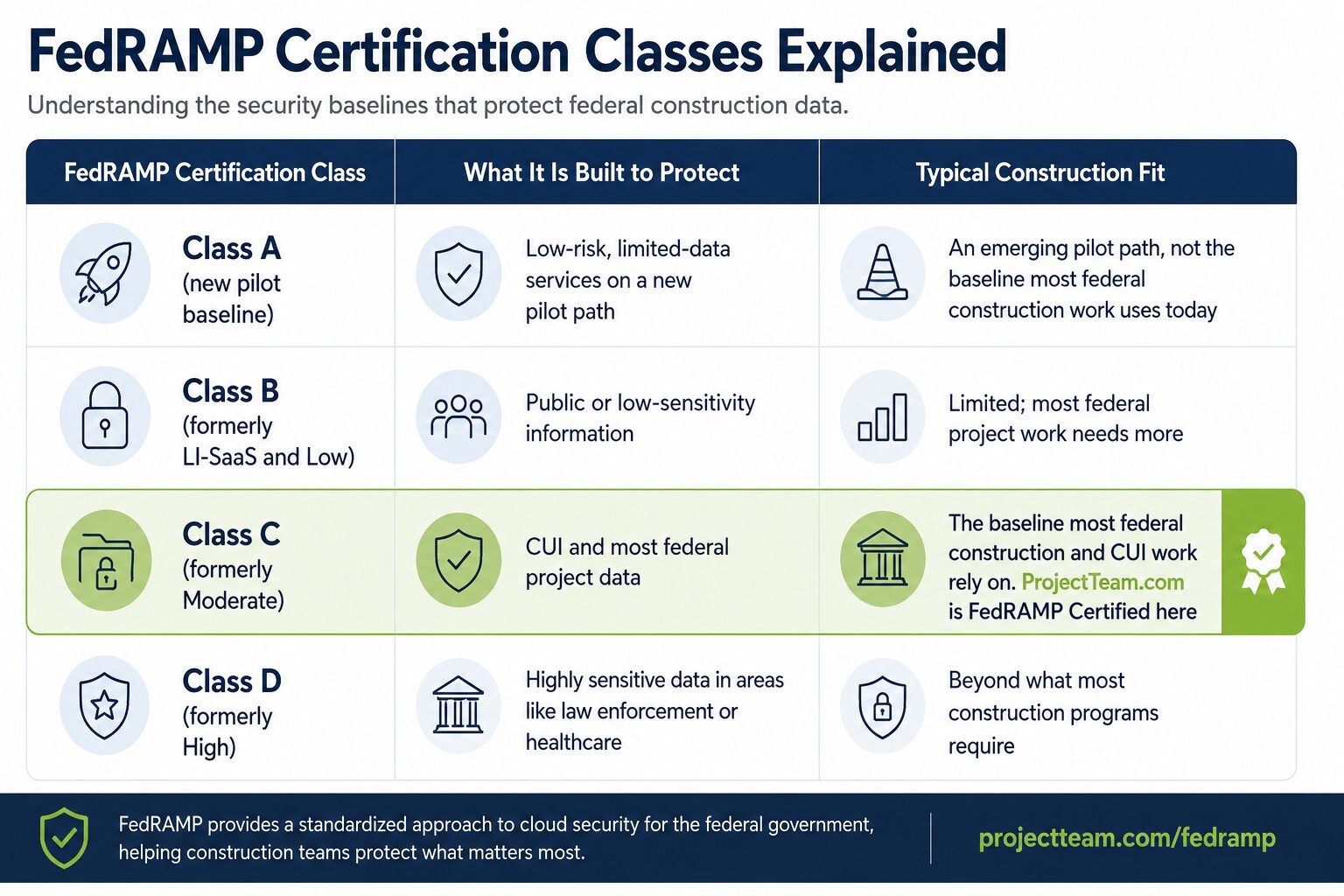 FedRAMP Certification Classes Explained

Understanding the security baselines that protect federal construction data.

| FedRAMP Certification Class | What It Is Built to Protect | Typical Construction Fit |
|---|---|---|
| Class A (new pilot baseline) | Low-risk, limited-data services on a new pilot path | An emerging pilot path, not the baseline most federal construction work uses today |
| Class B (formerly LI-SaaS and Low) | Public or low-sensitivity information | Limited; most federal project work needs more |
| Class C (formerly Moderate) | CUI and most federal project data | The baseline most federal construction and CUI work rely on. ProjectTeam.com is FedRAMP Certified here |
| Class D (formerly High) | Highly sensitive data in areas like law enforcement or healthcare | Beyond what most construction programs require |

FedRAMP provides a standardized approach to cloud security for the federal government, helping construction teams protect what matters most.

projectteam.com/fedramp